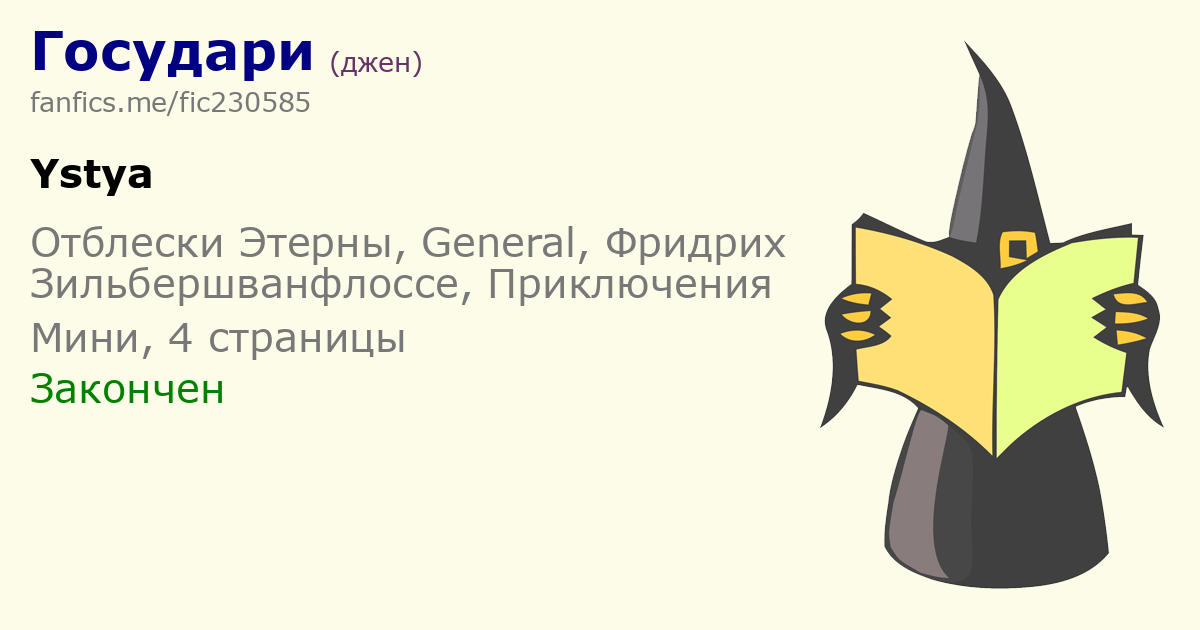 Государи (джен)
fanfics.me/fic230585

Ystya

Отблески Этерны, General, Фридрих Зильбершванфлоссе, Приключения
Мини, 4 страницы
Закончен